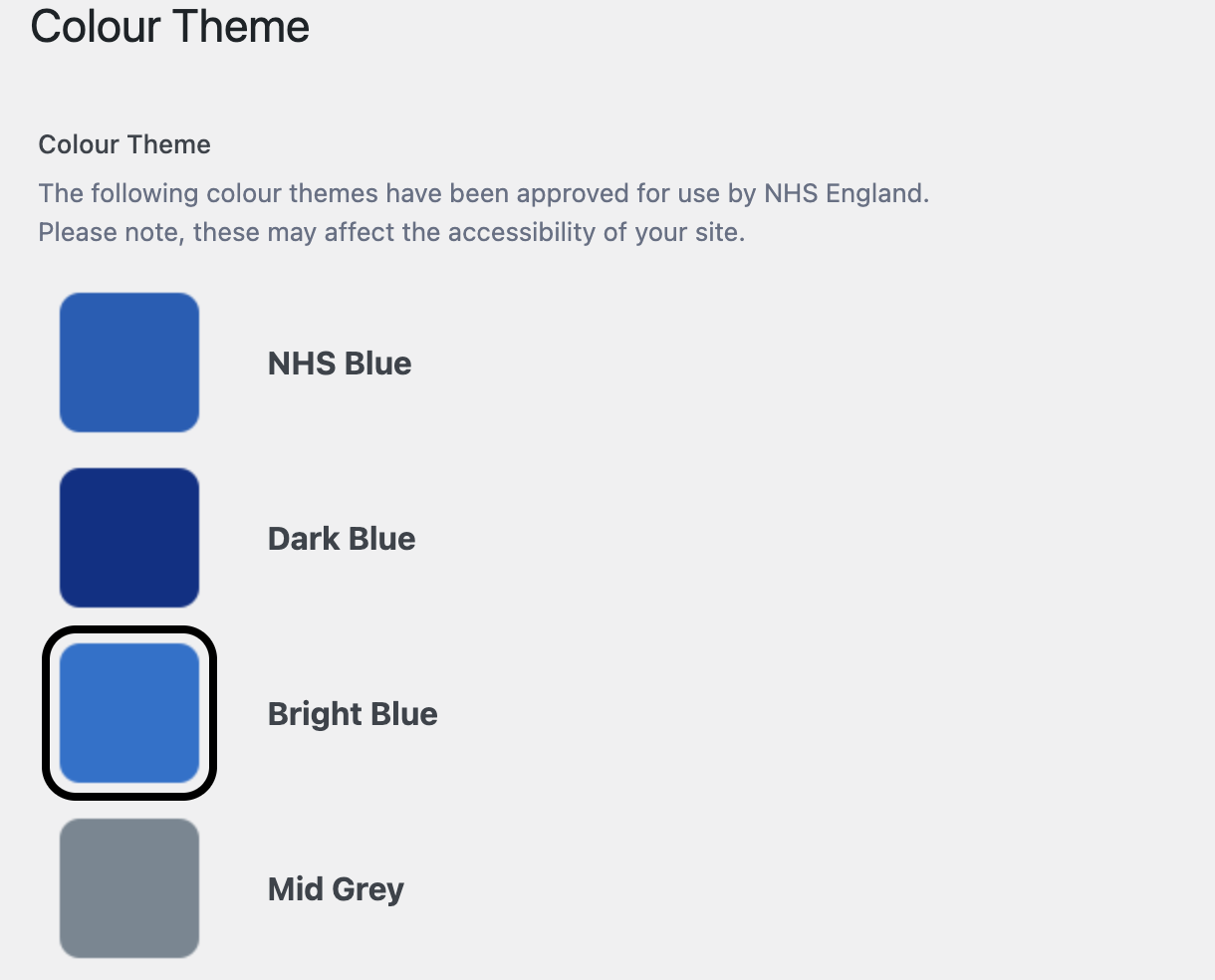 Colour Theme

Colour Theme

The following colour themes have been approved for use by NHS England.
Please note, these may affect the accessibility of your site.

NHS Blue

Dark Blue

Bright Blue

Mid Grey